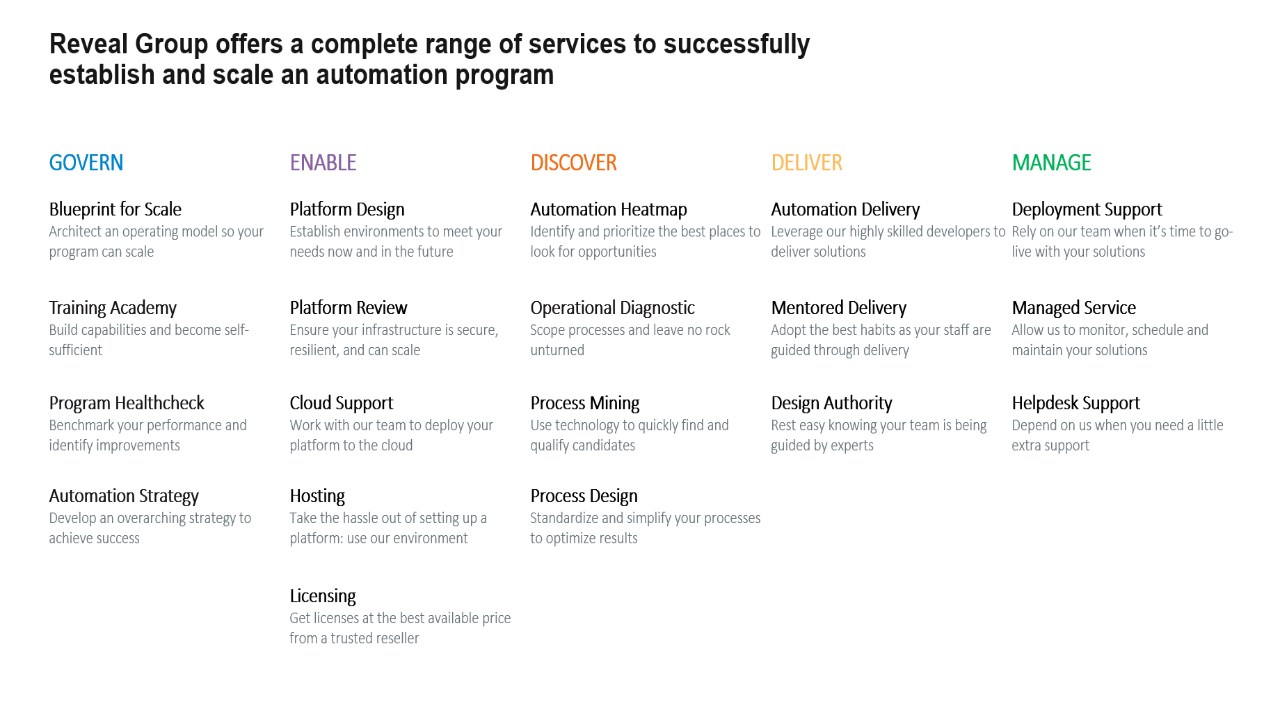 Reveal Group offers a complete range of services to successfully establish and scale an automation program

GOVERN

Blueprint for Scale
Architect an operating model so your program can scale

Training Academy
Build capabilities and become self-sufficient

Program Healthcheck
Benchmark your performance and identify improvements

Automation Strategy
Develop an overarching strategy to achieve success

ENABLE

Platform Design
Establish environments to meet your needs now and in the future

Platform Review
Ensure your infrastructure is secure, resilient, and can scale

Cloud Support
Work with our team to deploy your platform to the cloud

Hosting
Take the hassle out of setting up a platform: use our environment

Licensing
Get licenses at the best available price from a trusted reseller

DISCOVER

Automation Heatmap
Identify and prioritize the best places to look for opportunities

Operational Diagnostic
Scope processes and leave no rock unturned

Process Mining
Use technology to quickly find and qualify candidates

Process Design
Standardize and simplify your processes to optimize results

DELIVER

Automation Delivery
Leverage our highly skilled developers to deliver solutions

Mentored Delivery
Adopt the best habits as your staff are guided through delivery

Design Authority
Rest easy knowing your team is being guided by experts

MANAGE

Deployment Support
Rely on our team when it's time to go-live with your solutions

Managed Service
Allow us to monitor, schedule and maintain your solutions

Helpdesk Support
Depend on us when you need a little extra support